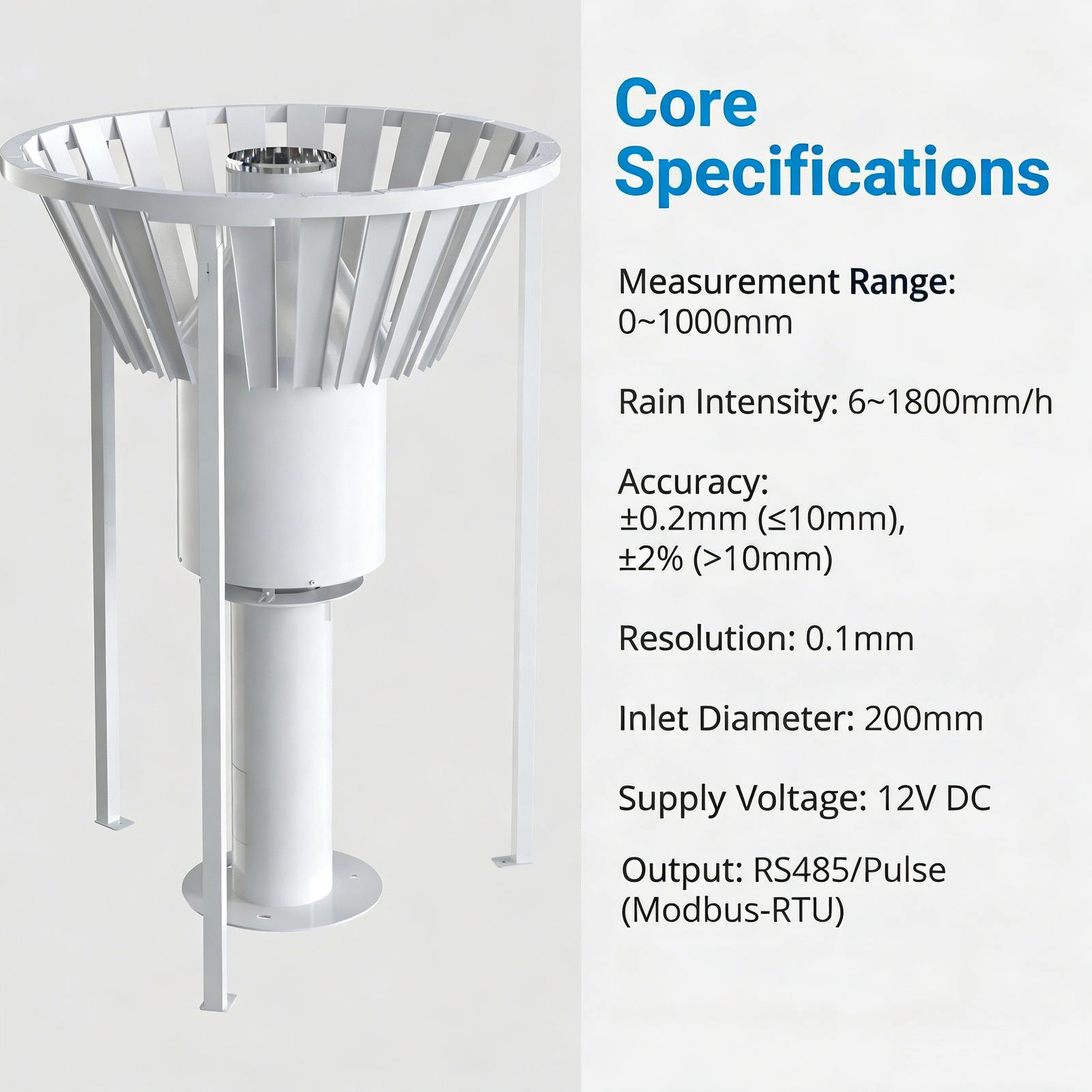 Core Specifications

Measurement Range: 0~1000mm

Rain Intensity: 6~1800mm/h

Accuracy: ±0.2mm (≤10mm), ±2% (>10mm)

Resolution: 0.1mm

Inlet Diameter: 200mm

Supply Voltage: 12V DC

Output: RS485/Pulse (Modbus-RTU)